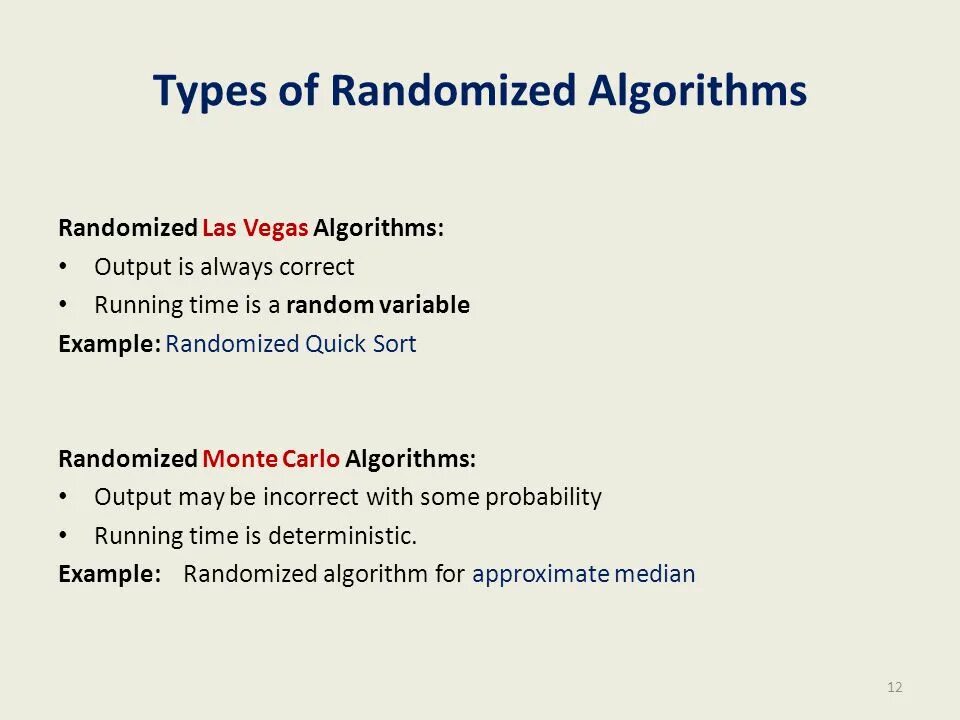 Types of Randomized Algorithms

Randomized Las Vegas Algorithms:
• Output is always correct
• Running time is a random variable
Example: Randomized Quick Sort

Randomized Monte Carlo Algorithms:
• Output may be incorrect with some probability
• Running time is deterministic.
Example: Randomized algorithm for approximate median

12